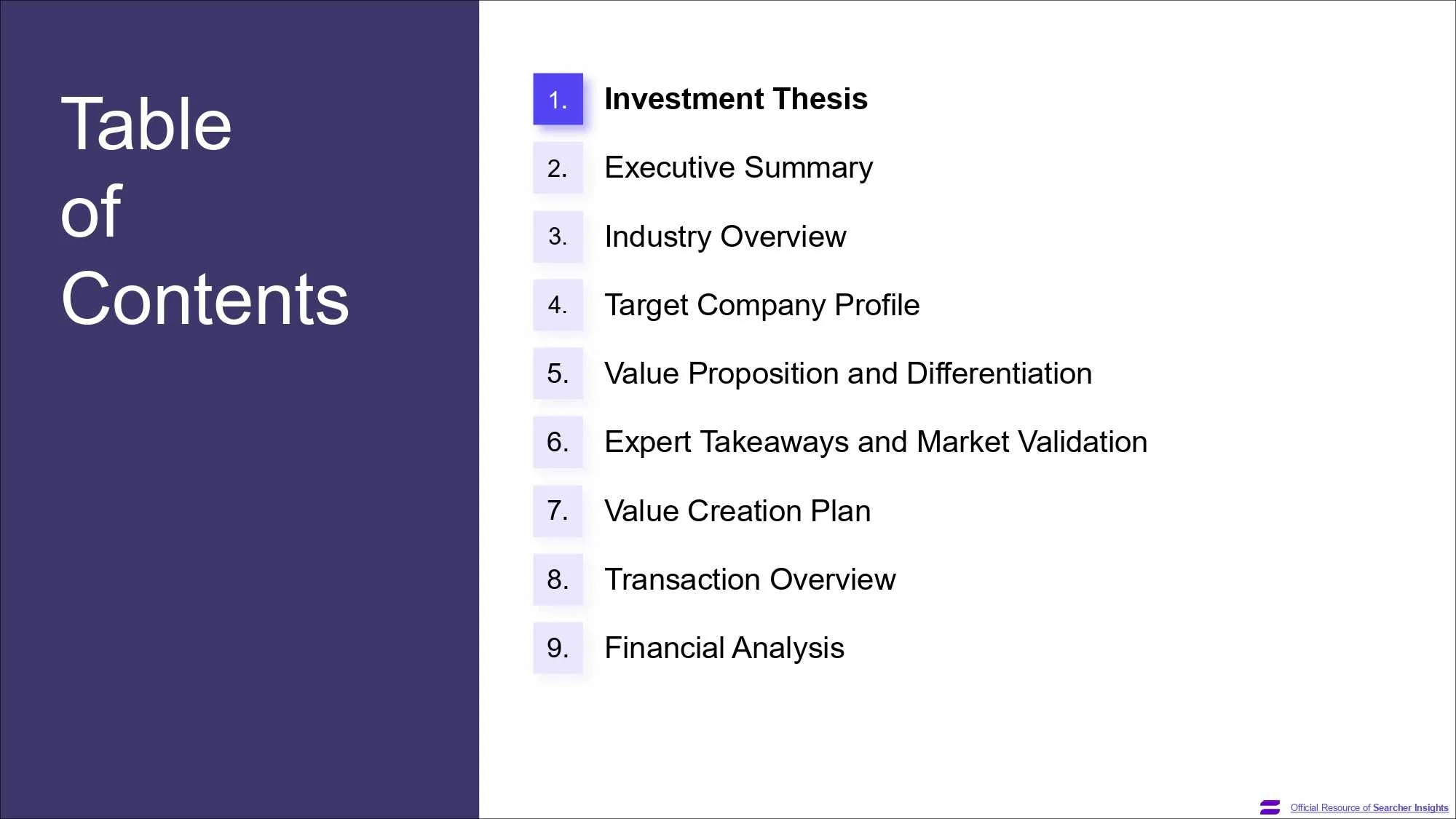 Table of Contents

1. Investment Thesis

2. Executive Summary

3. Industry Overview

4. Target Company Profile

5. Value Proposition and Differentiation

6. Expert Takeaways and Market Validation

7. Value Creation Plan

8. Transaction Overview

9. Financial Analysis

Official Resource of Searcher Insights